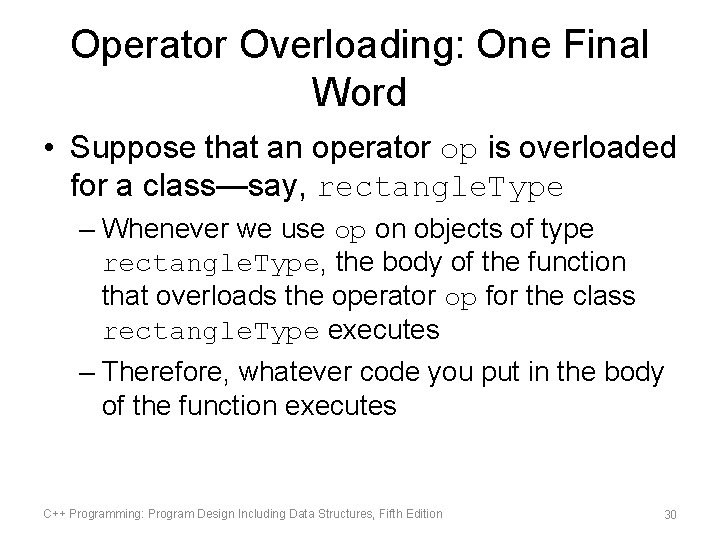 Operator Overloading: One Final Word

• Suppose that an operator op is overloaded for a class—say, rectangleType

– Whenever we use op on objects of type rectangleType, the body of the function that overloads the operator op for the class rectangleType executes

– Therefore, whatever code you put in the body of the function executes

C++ Programming: Program Design Including Data Structures, Fifth Edition

30